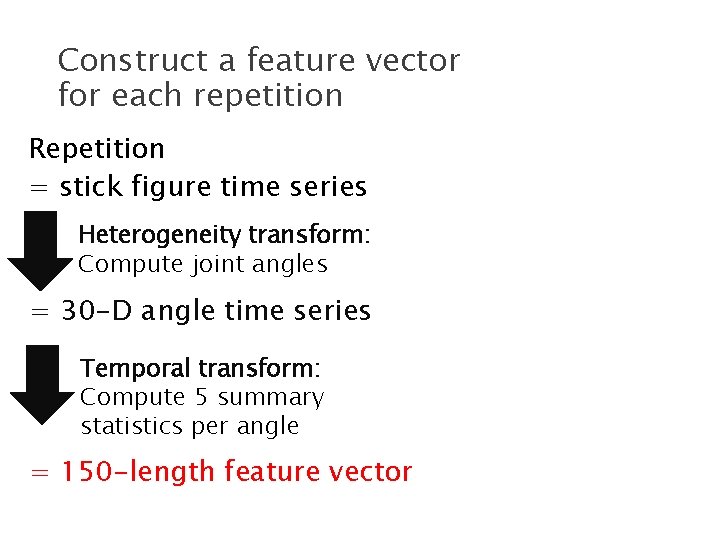 Construct a feature vector for each repetition

Repetition
= stick figure time series

Heterogeneity transform:
Compute joint angles

= 30-D angle time series

Temporal transform:
Compute 5 summary statistics per angle

= 150-length feature vector